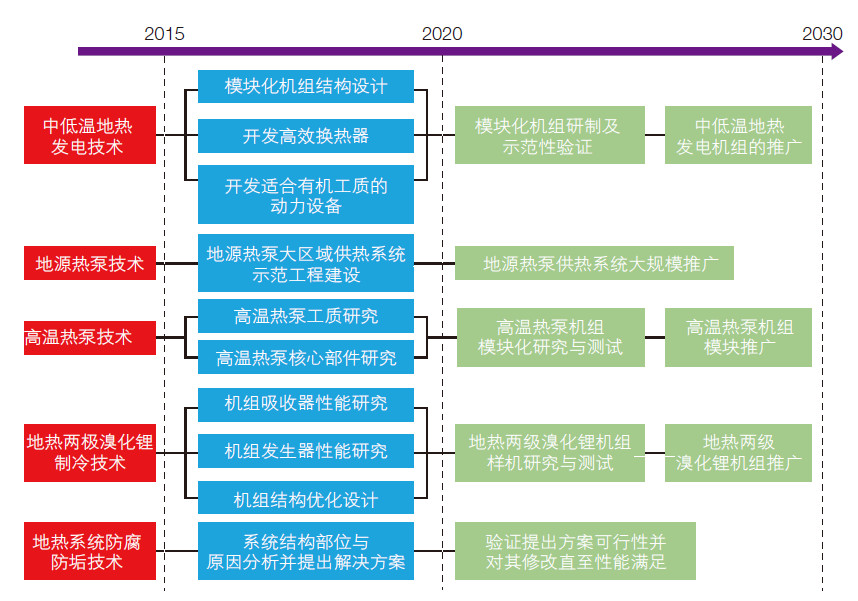 2015

2020

2030

中低温地热发电技术

模块化机组结构设计

开发高效换热器

开发适合有机工质的动力设备

模块化机组研制及示范性验证

中低温地热发电机组的推广

地源热泵技术

地源热泵大区域供热系统示范工程建设

地源热泵供热系统大规模推广

高温热泵技术

高温热泵工质研究

高温热泵核心部件研究

高温热泵机组模块化研究与测试

高温热泵机组模块推广

地热两极溴化锂制冷技术

机组吸收器性能研究

机组发生器性能研究

机组结构优化设计

地热两级溴化锂机组样机研究与测试

地热两级溴化锂机组推广

地热系统防腐防垢技术

系统结构部位与原因分析并提出解决方案

验证提出方案可行性并对其修改直至性能满足